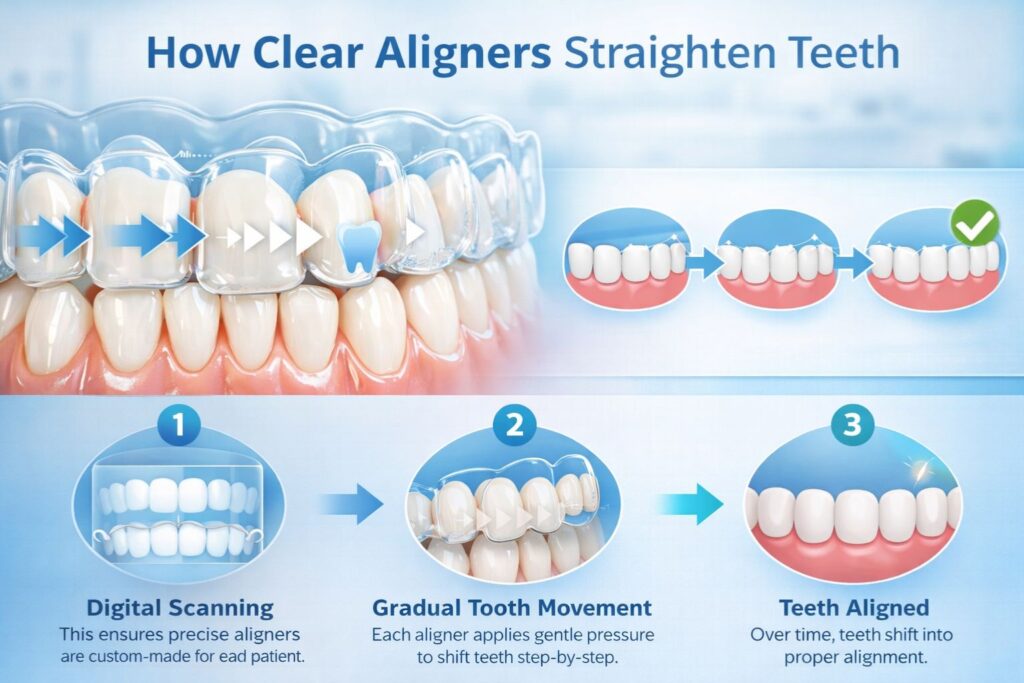 How Clear Aligners Straighten Teeth

1

Digital Scanning

This ensures precise aligners are custom-made for ead patient.

2

Gradual Tooth Movement

Each aligner applies gentle pressure to shift teeth step-by-step.

3

Teeth Aligned

Over time, teeth shift into proper alignment.